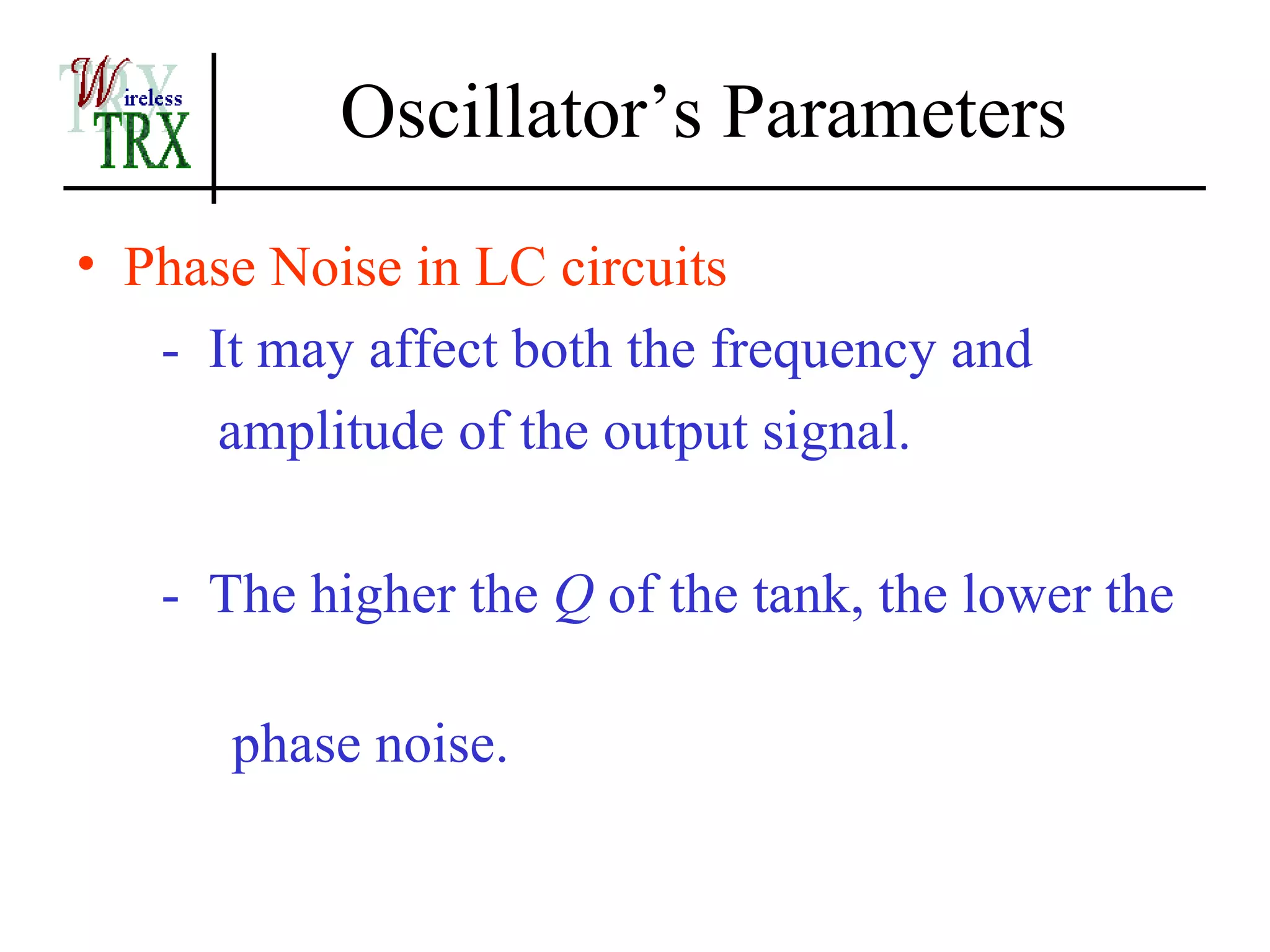 Wireless TRX

Oscillator’s Parameters

• Phase Noise in LC circuits

- It may affect both the frequency and amplitude of the output signal.

- The higher the $Q$ of the tank, the lower the phase noise.